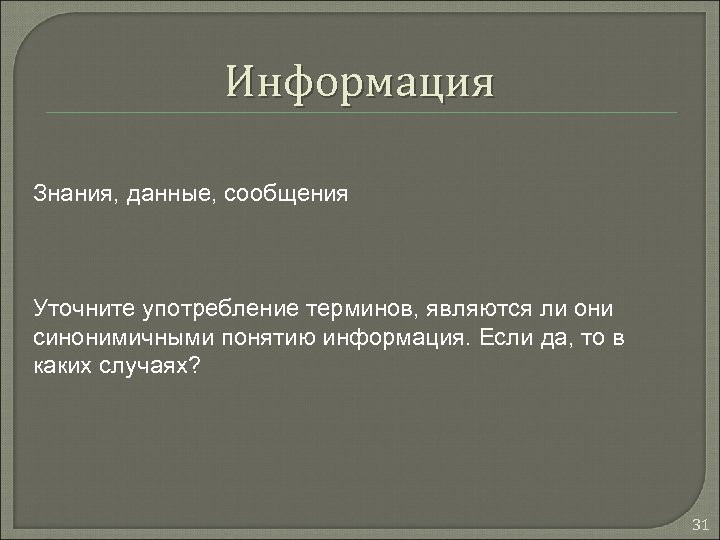 Информация

Знания, данные, сообщения

Уточните употребление терминов, являются ли они синонимичными понятию информация. Если да, то в каких случаях?

31